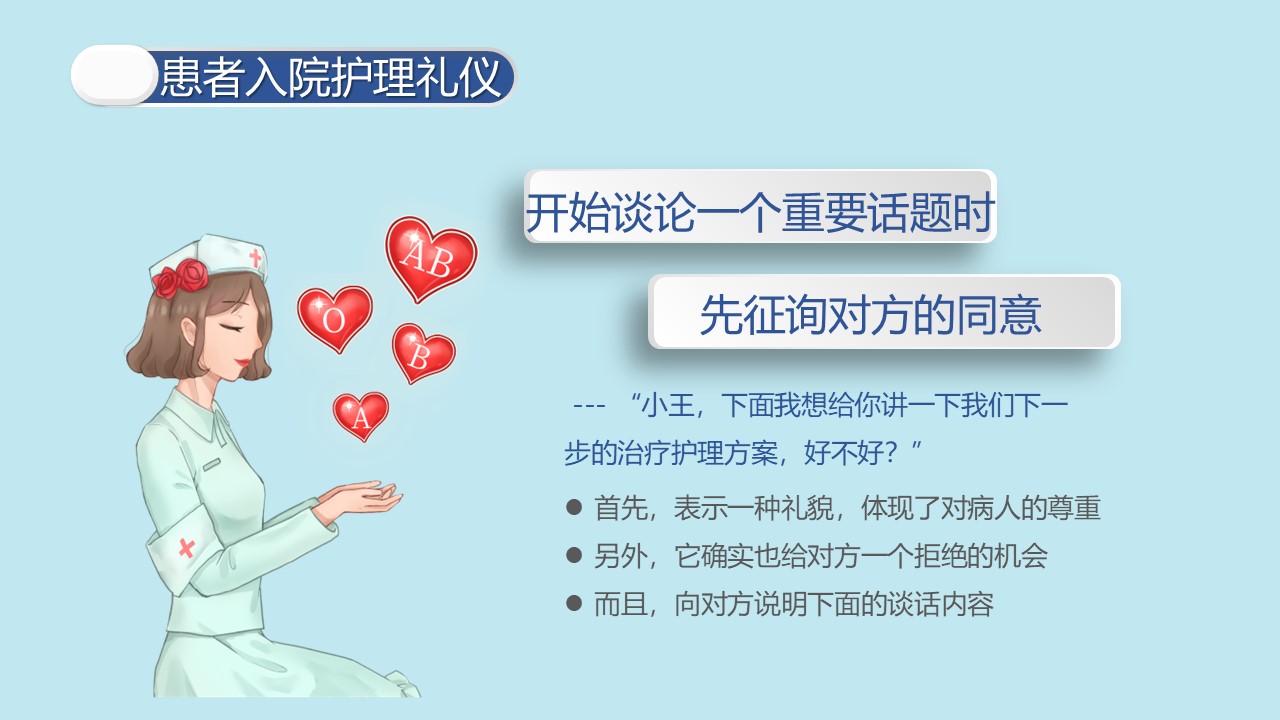 患者入院护理礼仪

AB

O

B

A

开始谈论一个重要话题时

先征询对方的同意

--- “小王，下面我想给你讲一下我们下一步的治疗护理方案，好不好？”

● 首先，表示一种礼貌，体现了对病人的尊重

● 另外，它确实也给对方一个拒绝的机会

● 而且，向对方说明下面的谈话内容